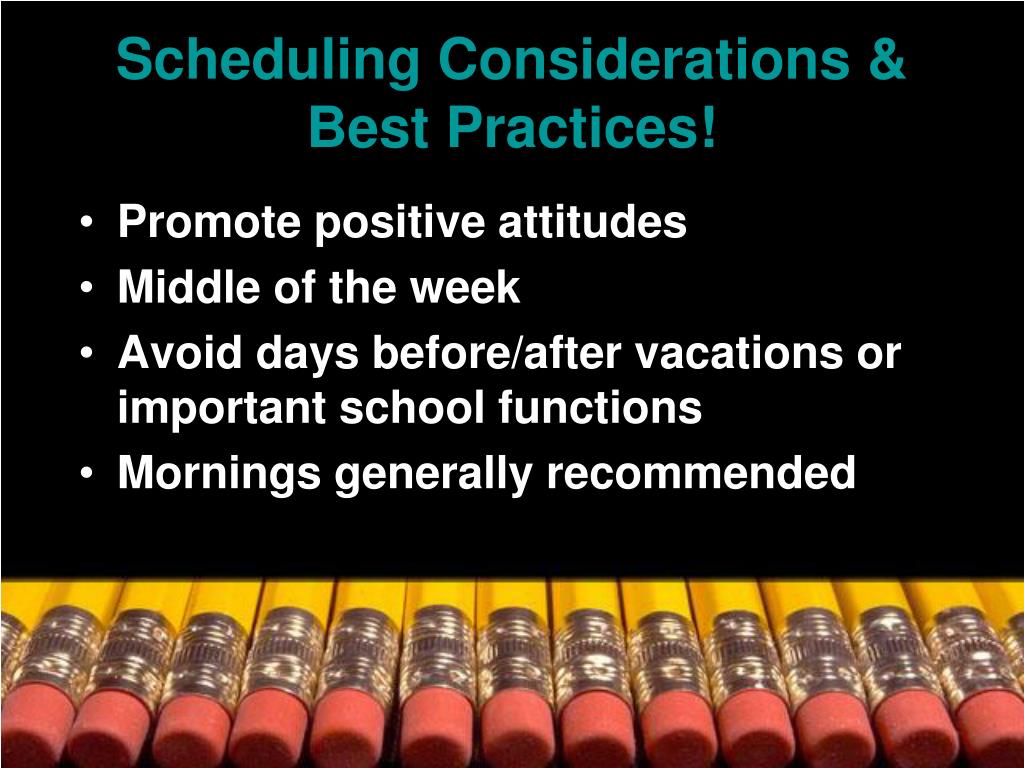 Scheduling Considerations & Best Practices!

• Promote positive attitudes
• Middle of the week
• Avoid days before/after vacations or important school functions
• Mornings generally recommended